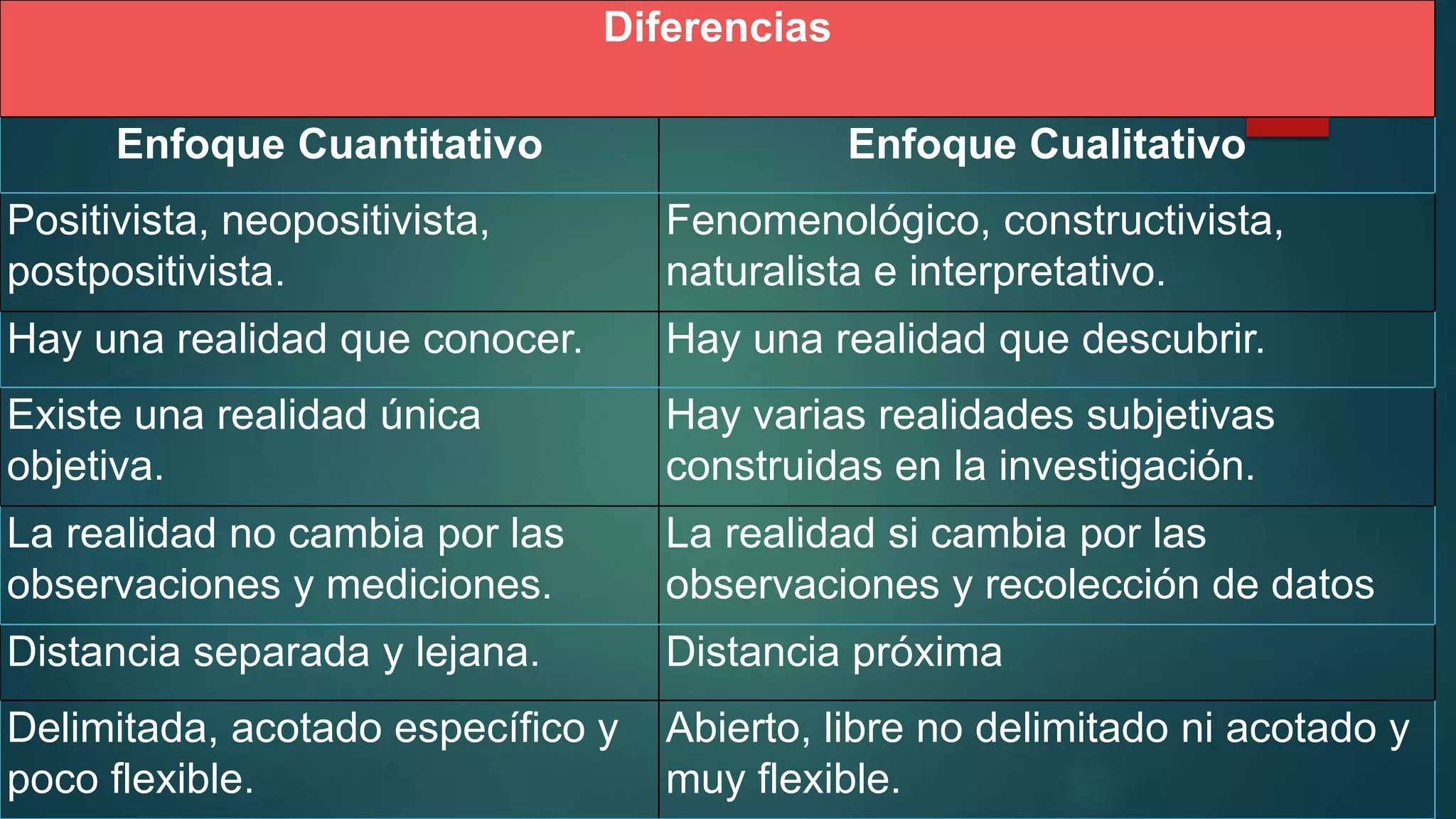 Diferencias

| Enfoque Cuantitativo | Enfoque Cualitativo |
|---|---|
| Positivista, neopositivista, postpositivista. | Fenomenológico, constructivista, naturalista e interpretativo. |
| Hay una realidad que conocer. | Hay una realidad que descubrir. |
| Existe una realidad única objetiva. | Hay varias realidades subjetivas construidas en la investigación. |
| La realidad no cambia por las observaciones y mediciones. | La realidad si cambia por las observaciones y recolección de datos |
| Distancia separada y lejana. | Distancia próxima |
| Delimitada, acotado específico y poco flexible. | Abierto, libre no delimitado ni acotado y muy flexible. |